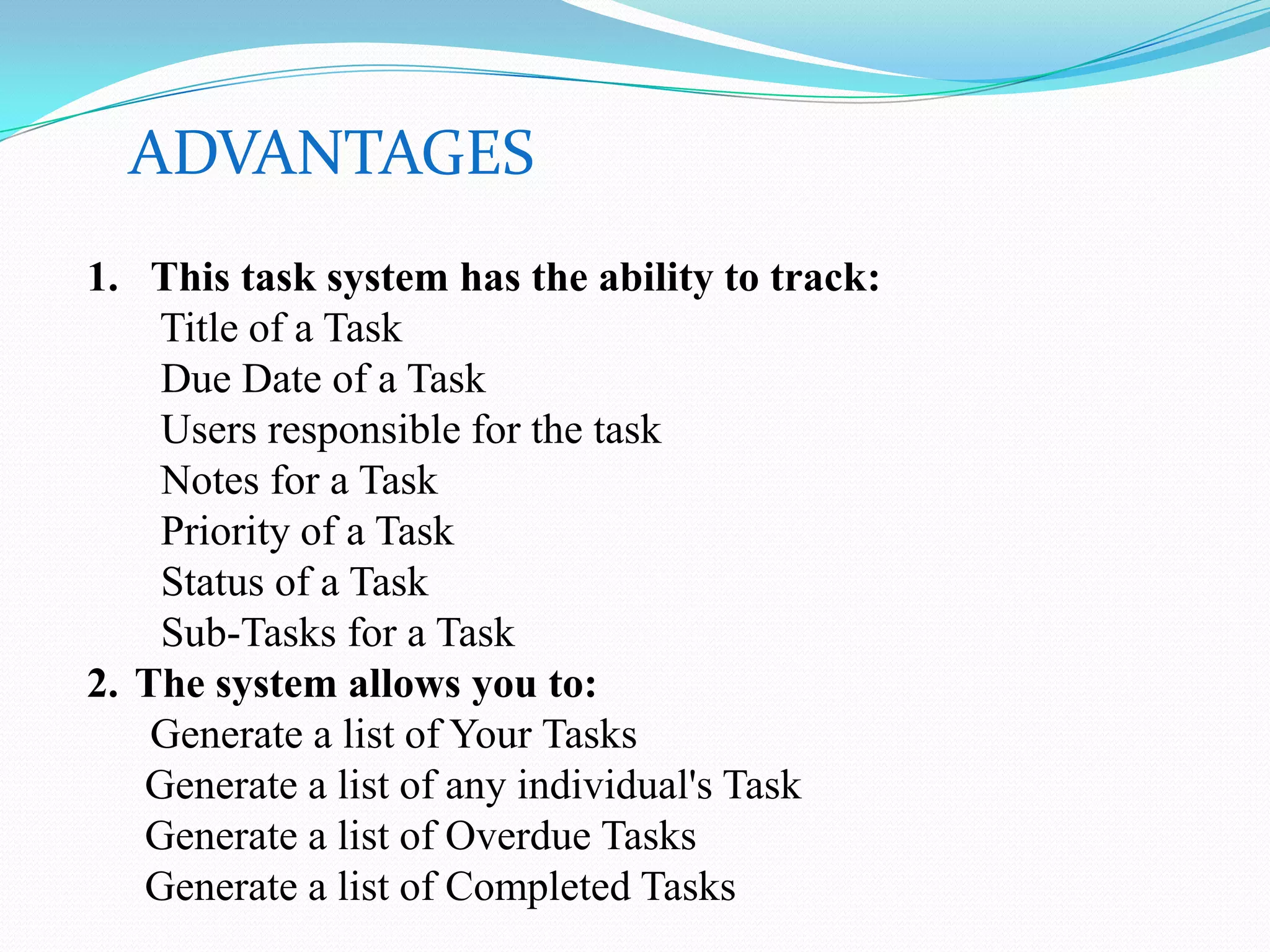 ADVANTAGES

1. This task system has the ability to track:
Title of a Task
Due Date of a Task
Users responsible for the task
Notes for a Task
Priority of a Task
Status of a Task
Sub-Tasks for a Task
2. The system allows you to:
Generate a list of Your Tasks
Generate a list of any individual's Task
Generate a list of Overdue Tasks
Generate a list of Completed Tasks